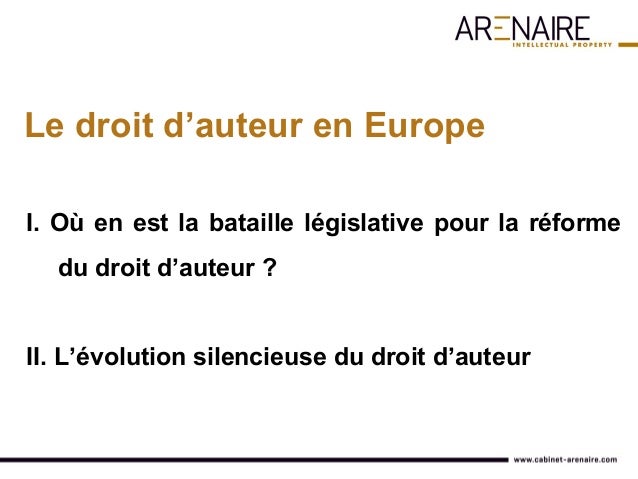 ARENAIRE
INTELLECTUAL PROPERTY

Le droit d’auteur en Europe

I. Où en est la bataille législative pour la réforme du droit d’auteur ?

II. L’évolution silencieuse du droit d’auteur

www.cabinet-arenaire.com